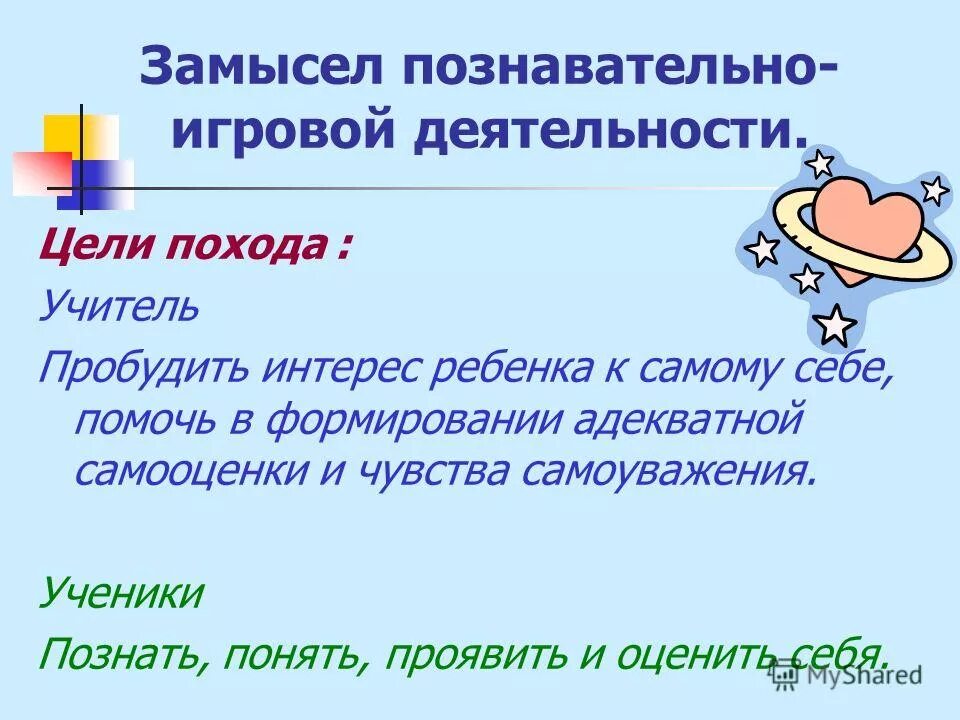 Замысел познавательно-игровой деятельности.

Цели похода :

Учитель

Пробудить интерес ребенка к самому себе, помочь в формировании адекватной самооценки и чувства самоуважения.

Ученики

Познать, понять, проявить и оценить себя.

MyShared